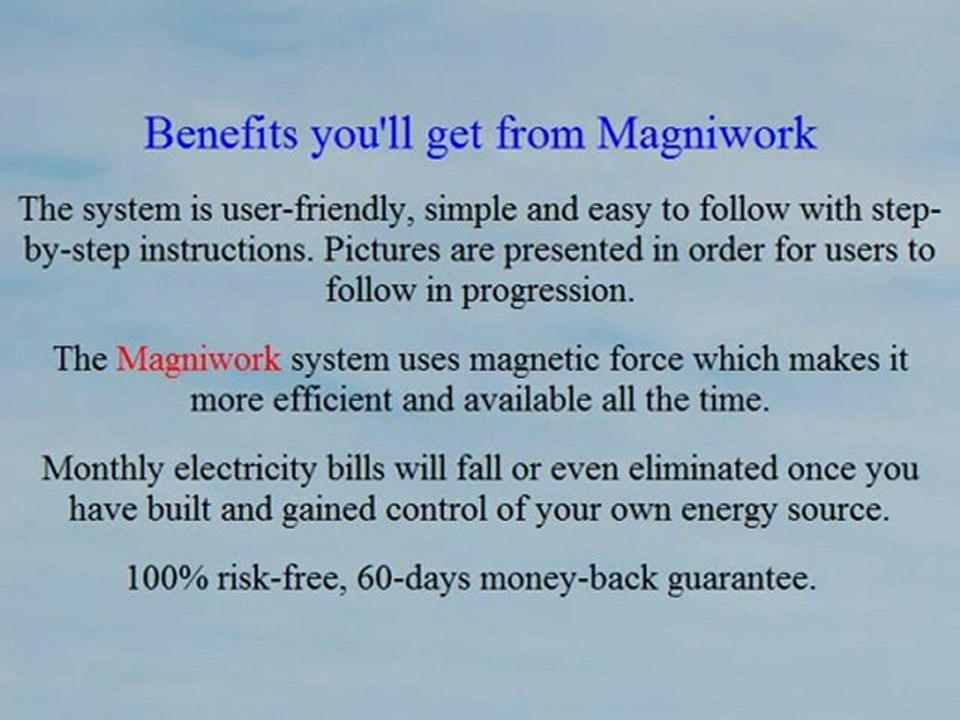 Benefits you'll get from Magniwork

The system is user-friendly, simple and easy to follow with step-by-step instructions. Pictures are presented in order for users to follow in progression.

The Magniwork system uses magnetic force which makes it more efficient and available all the time.

Monthly electricity bills will fall or even eliminated once you have built and gained control of your own energy source.

100% risk-free, 60-days money-back guarantee.